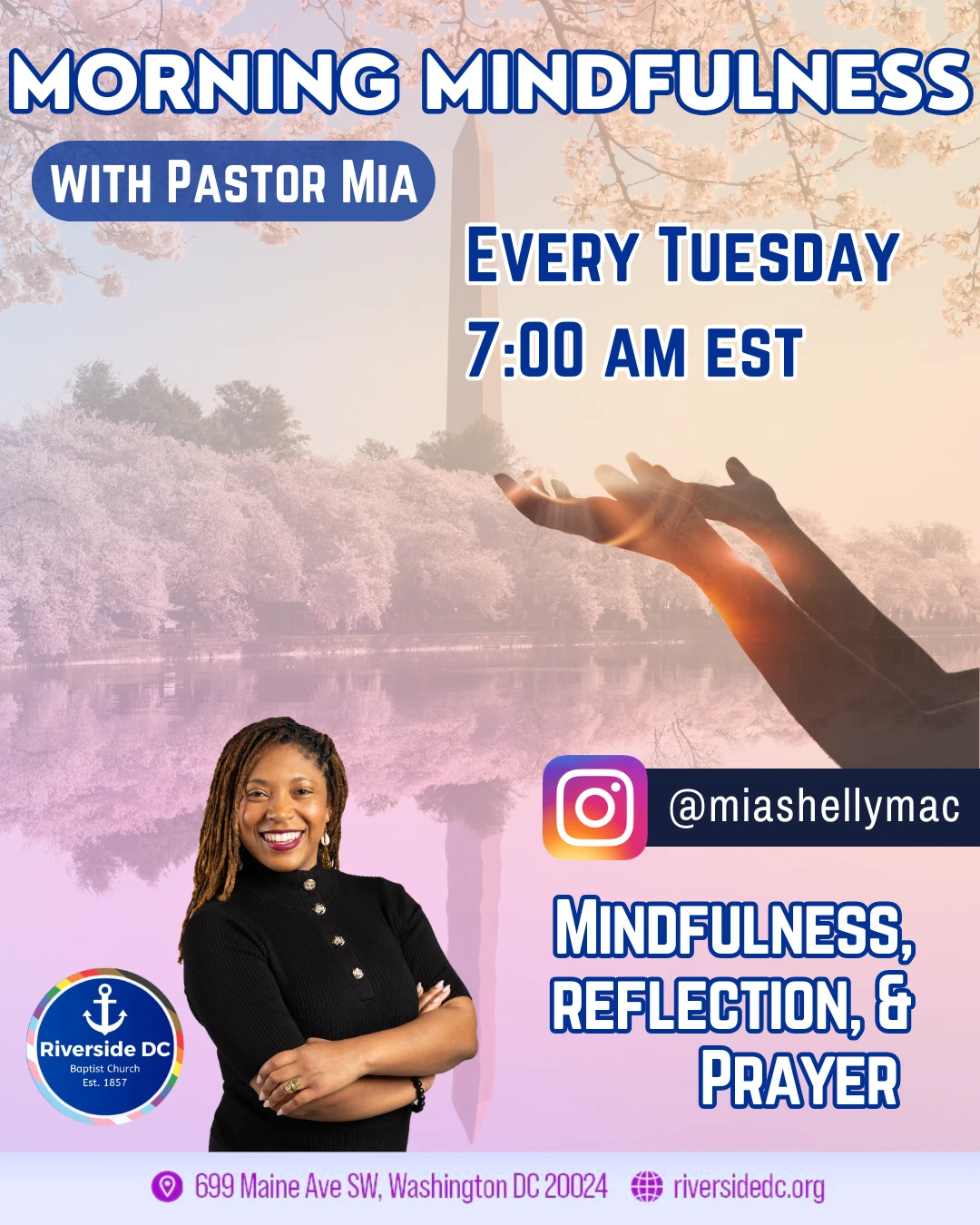 MORNING MINDFULNESS

WITH PASTOR MIA

EVERY TUESDAY
7:00 AM EST

@miashellymac

MINDFULNESS, REFLECTION, & PRAYER

Riverside DC
Baptist Church
Est. 1857

699 Maine Ave SW, Washington DC 20024 riversidedc.org